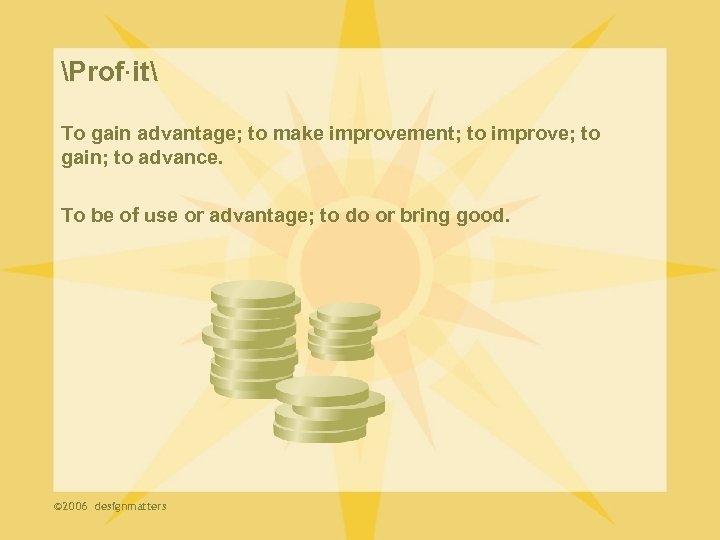 \Prof·it\

To gain advantage; to make improvement; to improve; to gain; to advance.

To be of use or advantage; to do or bring good.

©2006 designmatters